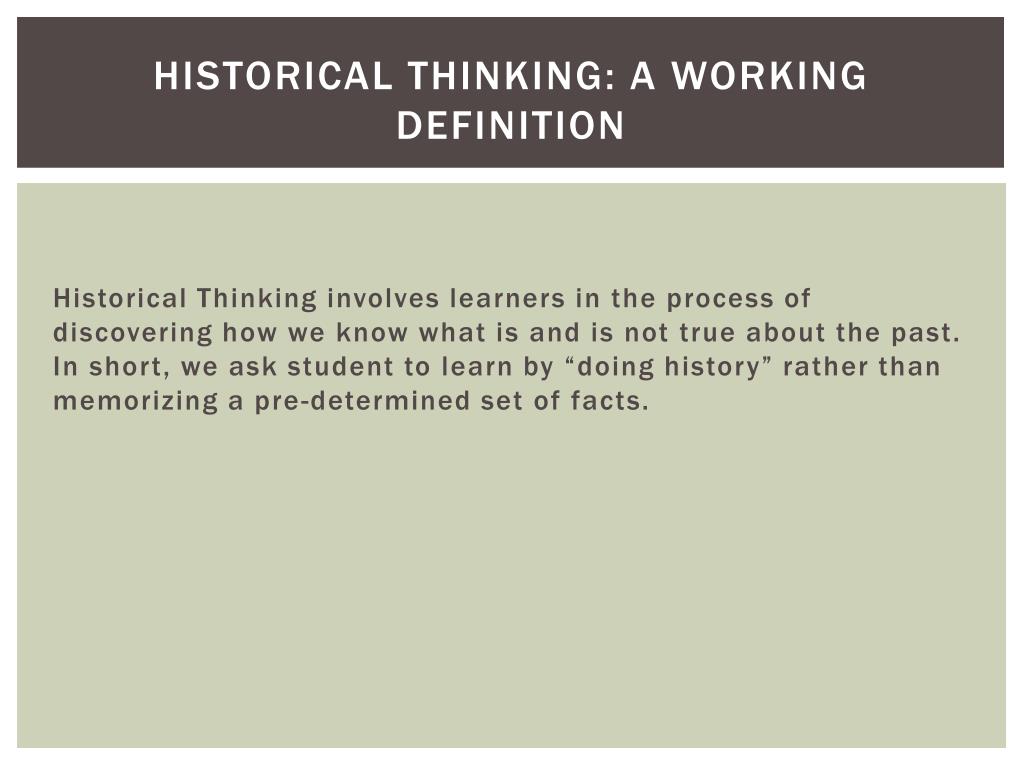 HISTORICAL THINKING: A WORKING DEFINITION

Historical Thinking involves learners in the process of discovering how we know what is and is not true about the past. In short, we ask student to learn by “doing history” rather than memorizing a pre-determined set of facts.